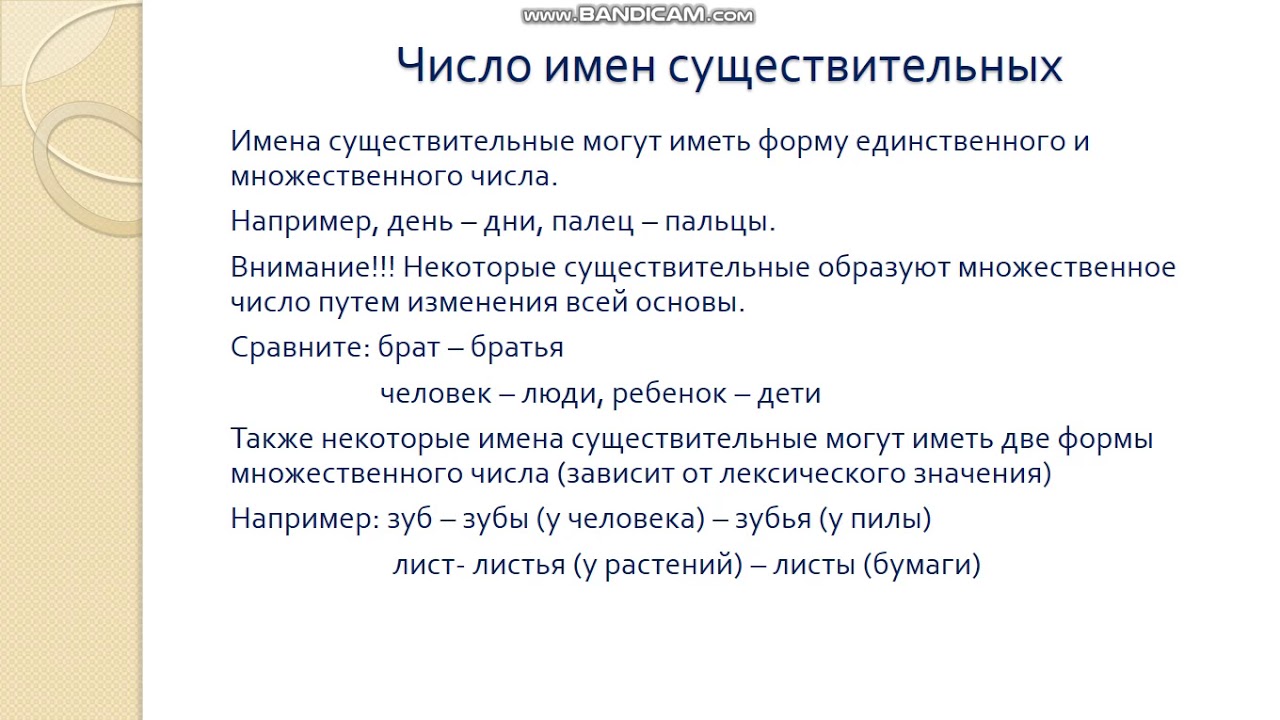 www.BANDICAM.com

Число имен существительных

Имена существительные могут иметь форму единственного и множественного числа.

Например, день – дни, палец – пальцы.

Внимание!!! Некоторые существительные образуют множественное число путем изменения всей основы.

Сравните: брат – братья

человек – люди, ребенок – дети

Также некоторые имена существительные могут иметь две формы множественного числа (зависит от лексического значения)

Например: зуб – зубы (у человека) – зубья (у пилы)

лист- листья (у растений) – листы (бумаги)